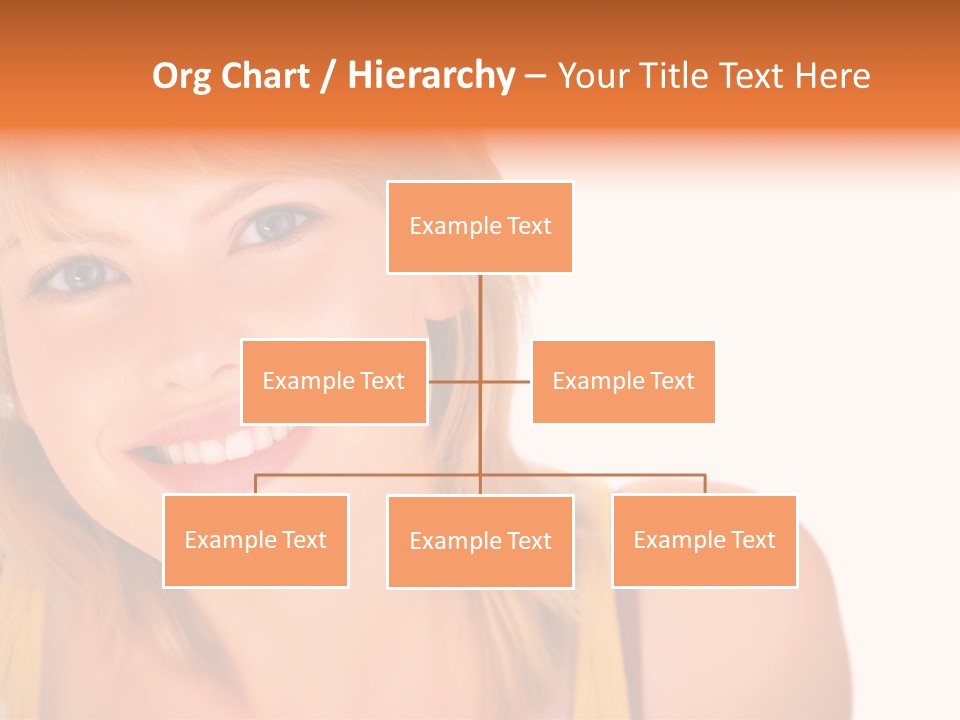 Org Chart / Hierarchy – Your Title Text Here

Example Text

Example Text

Example Text

Example Text

Example Text

Example Text